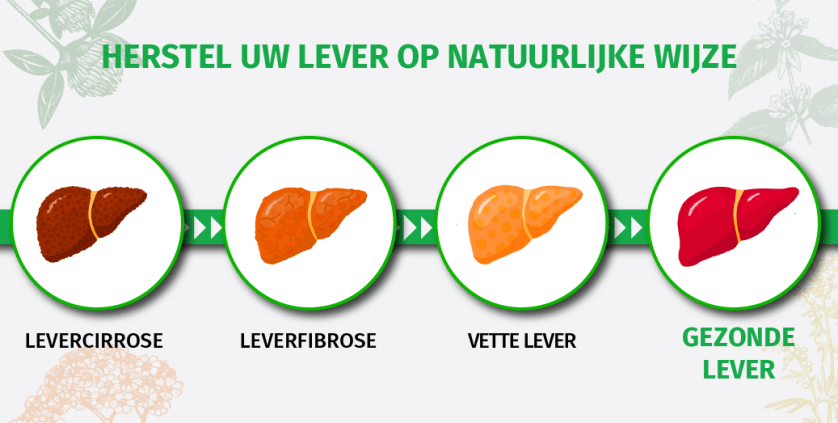 HERSTEL UW LEVER OP NATUURLIJKE WIJZE

LEVERCIRROSE

LEVERFIBROSE

VETTE LEVER

GEZONDE LEVER